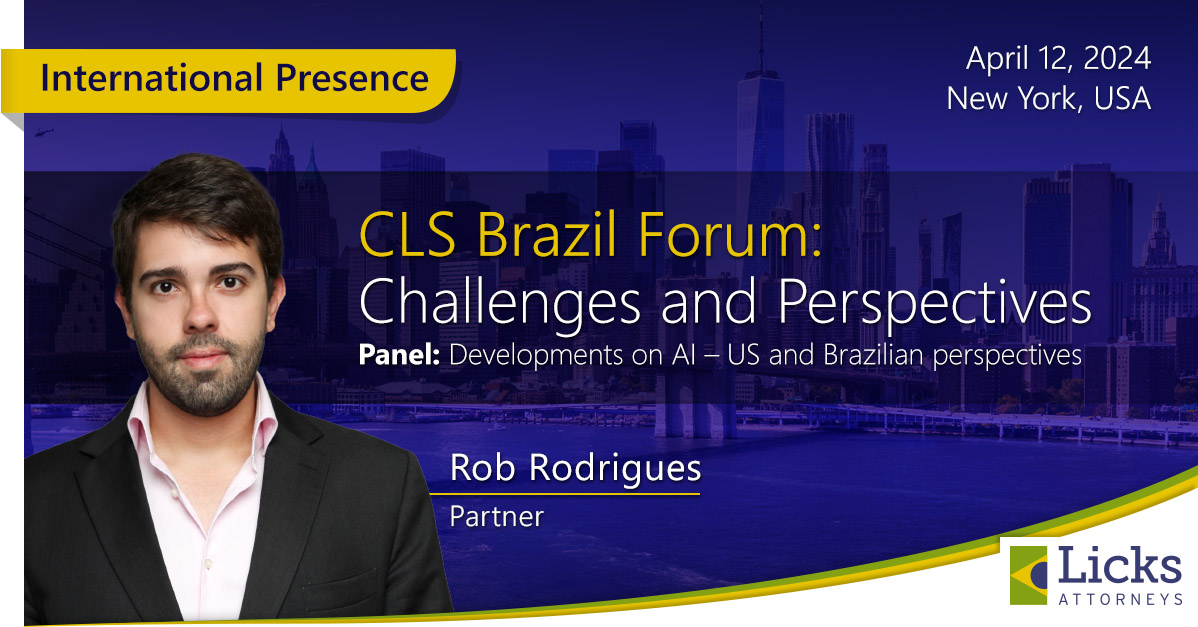 International Presence

April 12, 2024
New York, USA

CLS Brazil Forum:
Challenges and Perspectives

Panel: Developments on AI – US and Brazilian perspectives

Rob Rodrigues
Partner

Licks
ATTORNEYS